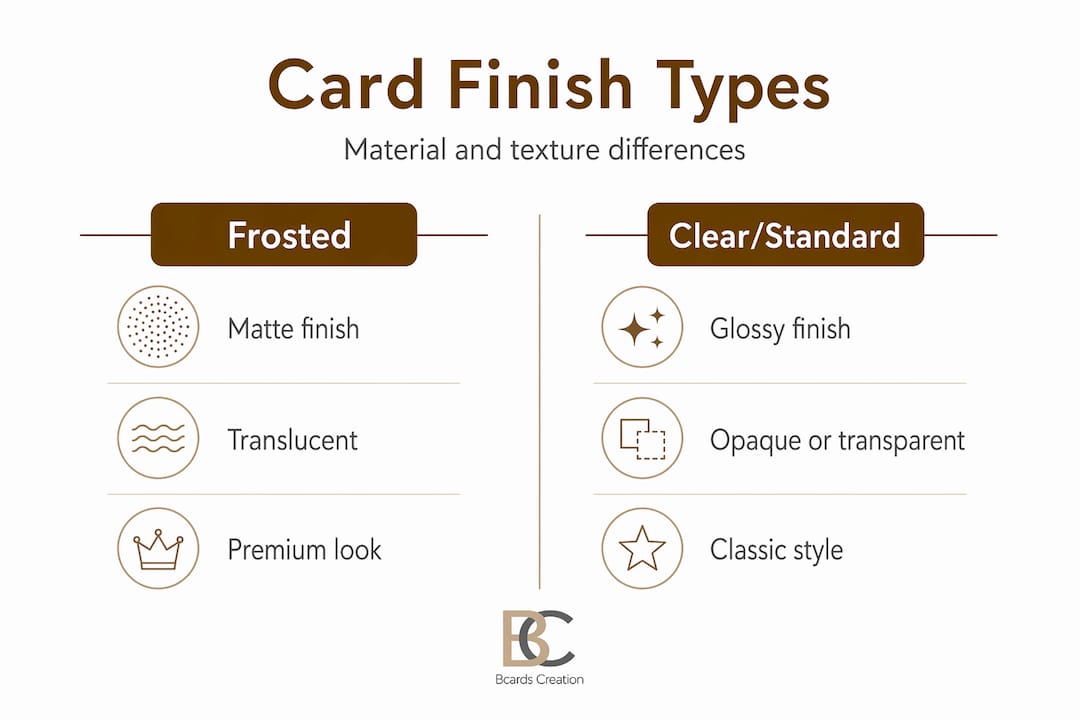 Card Finish Types

Material and texture differences

Frosted

Matte finish

Translucent

Premium look

Clear/Standard

Glossy finish

Opaque or transparent

Classic style

BC

Bcards Creation